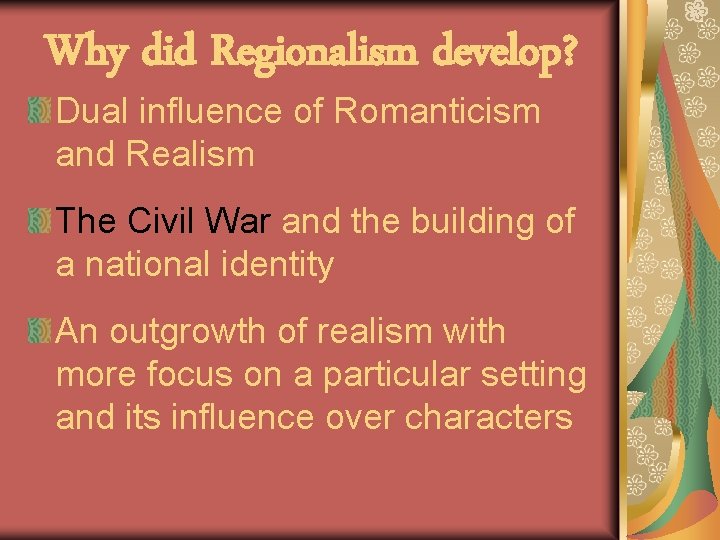 Why did Regionalism develop?

Dual influence of Romanticism and Realism

The Civil War and the building of a national identity

An outgrowth of realism with more focus on a particular setting and its influence over characters